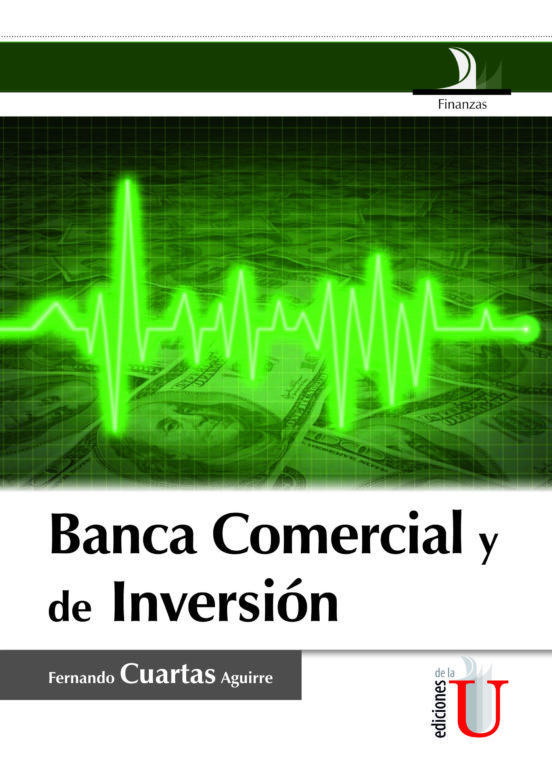 Finanzas

Banca Comercial y de Inversión

Fernando Cuartas Aguirre

ediciones de la U